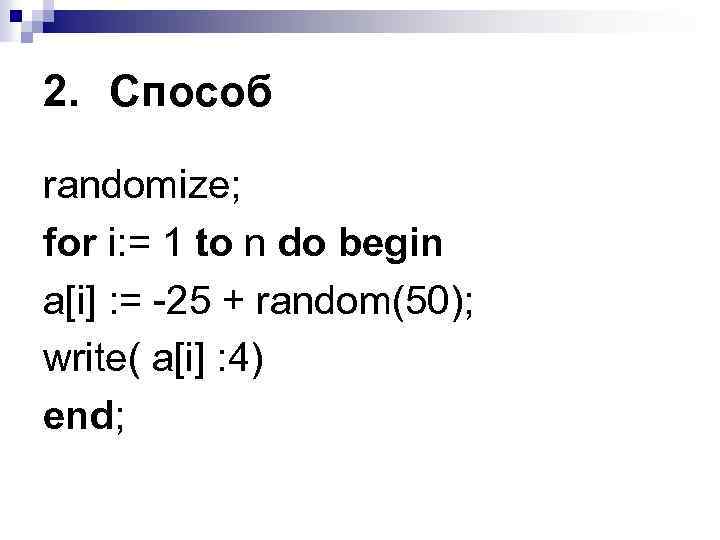 2. Способ

randomize;
for i:= 1 to n do begin
a[i] := -25 + random(50);
write( a[i] :4)
end;